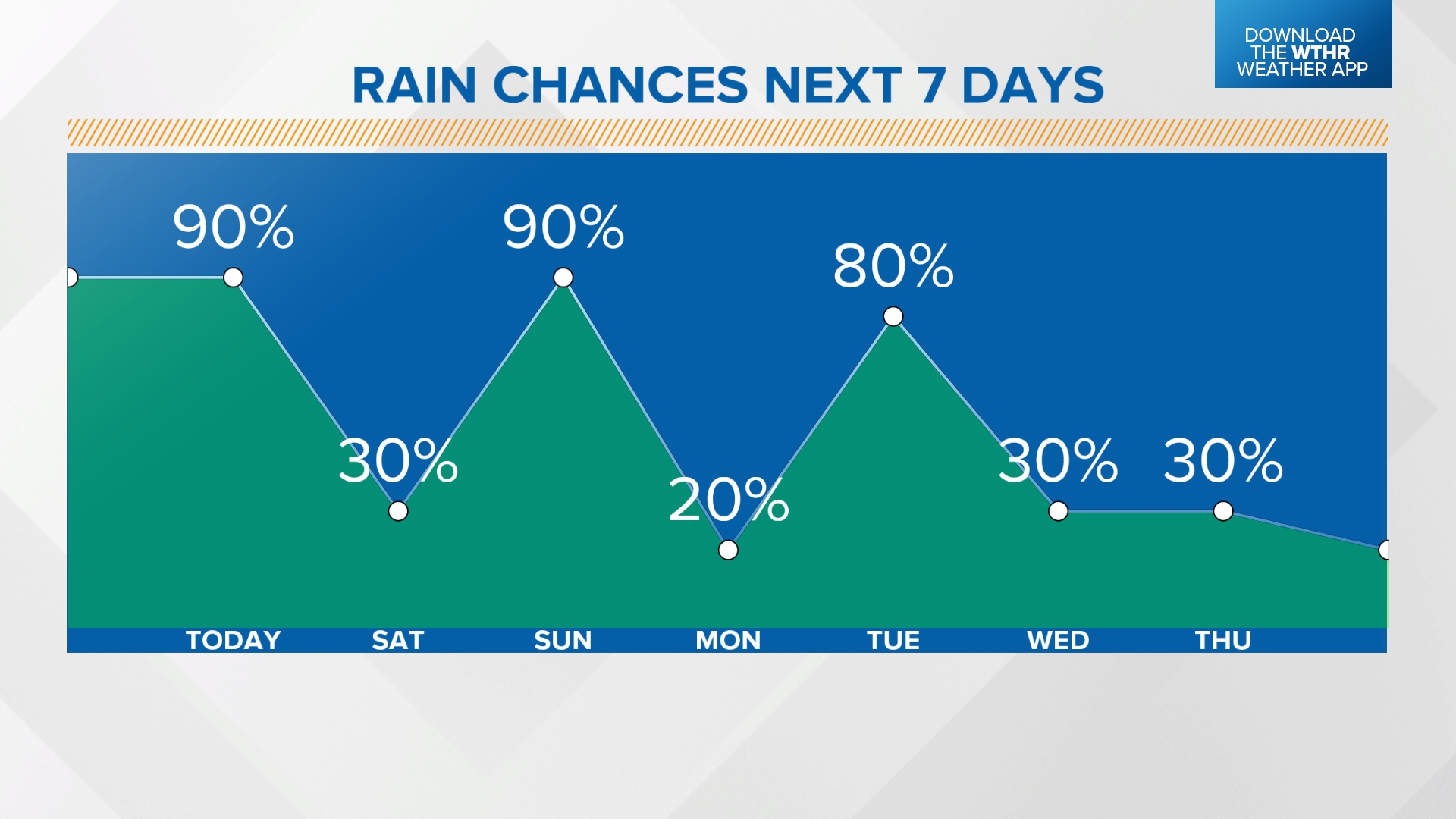 DOWNLOAD THE WTHR WEATHER APP

RAIN CHANCES NEXT 7 DAYS

90%
30%
90%
20%
80%
30%
30%

TODAY SAT SUN MON TUE WED THU